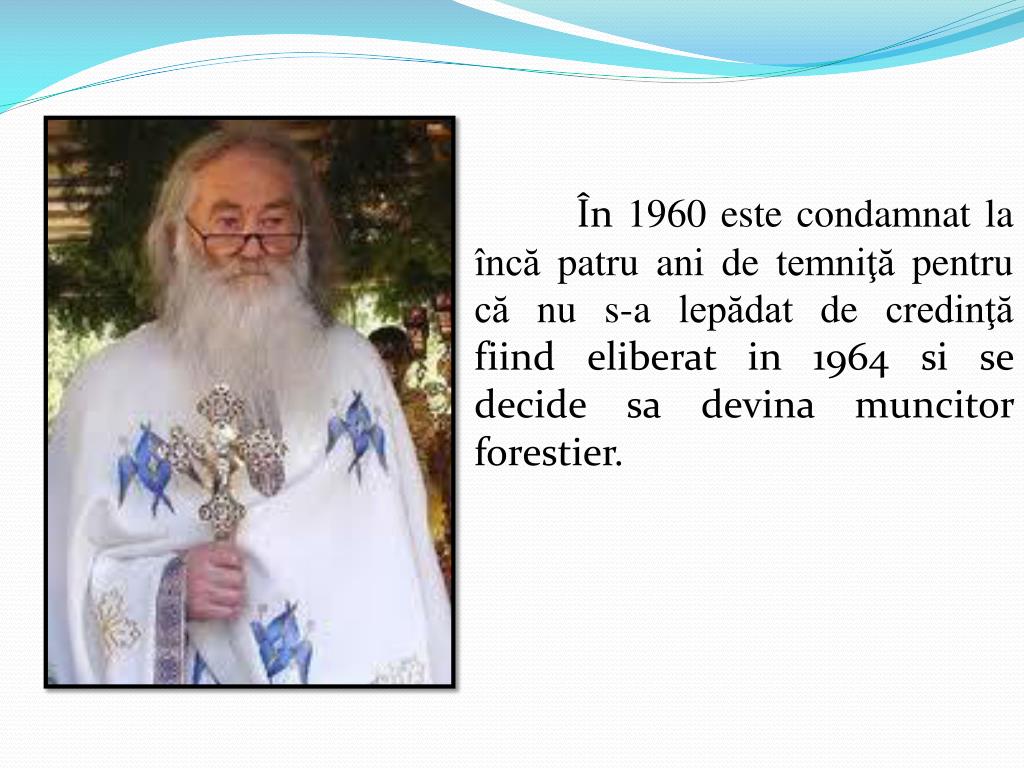 În 1960 este condamnat la încă patru ani de temniţă pentru că nu s-a lepădat de credinţă fiind eliberat in 1964 si se decide sa devina muncitor forestier.